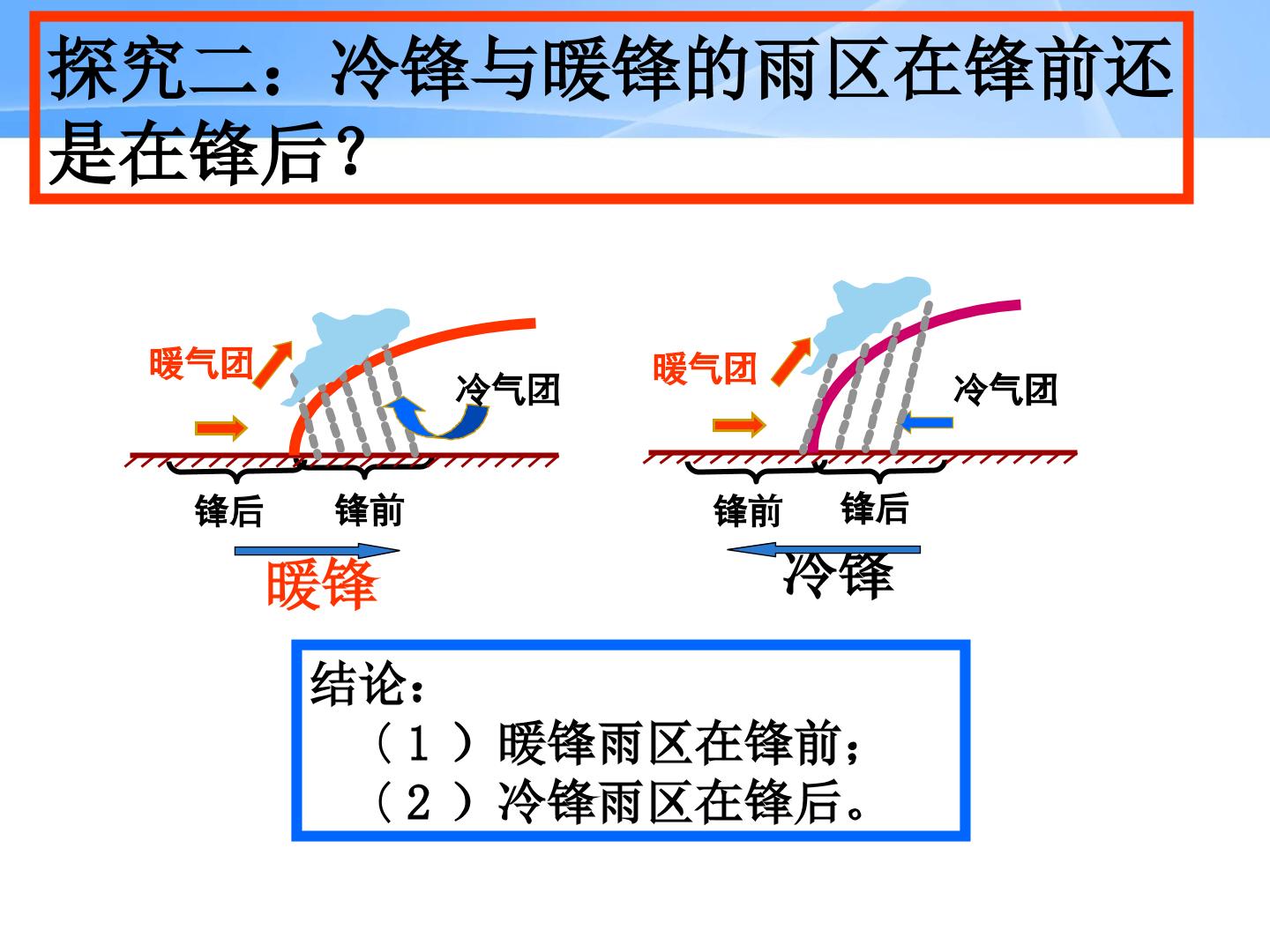 探究二：冷锋与暖锋的雨区在锋前还是在锋后？

暖气团

冷气团

锋后

锋前

暖锋

暖气团

冷气团

锋前

锋后

冷锋

结论：
（1）暖锋雨区在锋前；
（2）冷锋雨区在锋后。